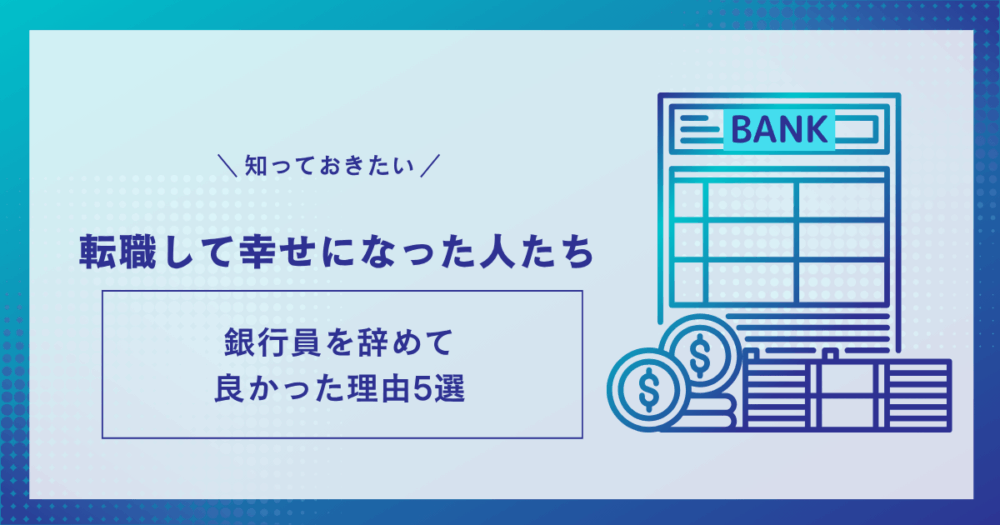 ＼知っておきたい／

転職して幸せになった人たち

銀行員を辞めて
良かった理由5選

BANK

$

$